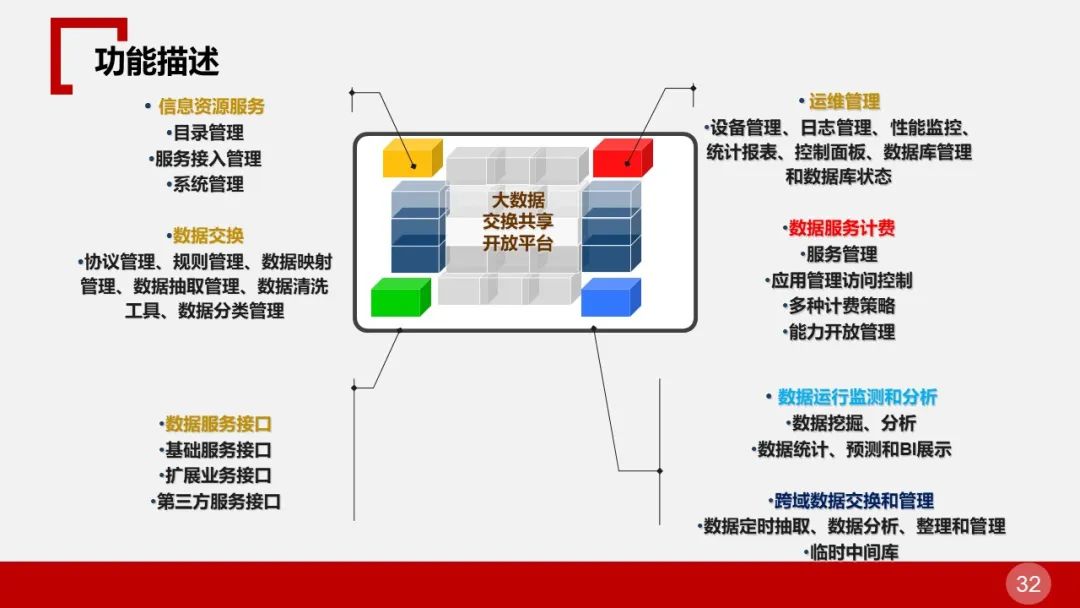 功能描述

• 信息资源服务
•目录管理
•服务接入管理
•系统管理

•数据交换
•协议管理、规则管理、数据映射管理、数据抽取管理、数据清洗工具、数据分类管理

•数据服务接口
•基础服务接口
•扩展业务接口
•第三方服务接口

大数据
交换共享
开放平台

• 运维管理
•设备管理、日志管理、性能监控、统计报表、控制面板、数据库管理和数据库状态

•数据服务计费
•服务管理
•应用管理访问控制
•多种计费策略
•能力开放管理

• 数据运行监测和分析
•数据挖掘、分析
•数据统计、预测和BI展示

•跨域数据交换和管理
•数据定时抽取、数据分析、整理和管理
•临时中间库

32